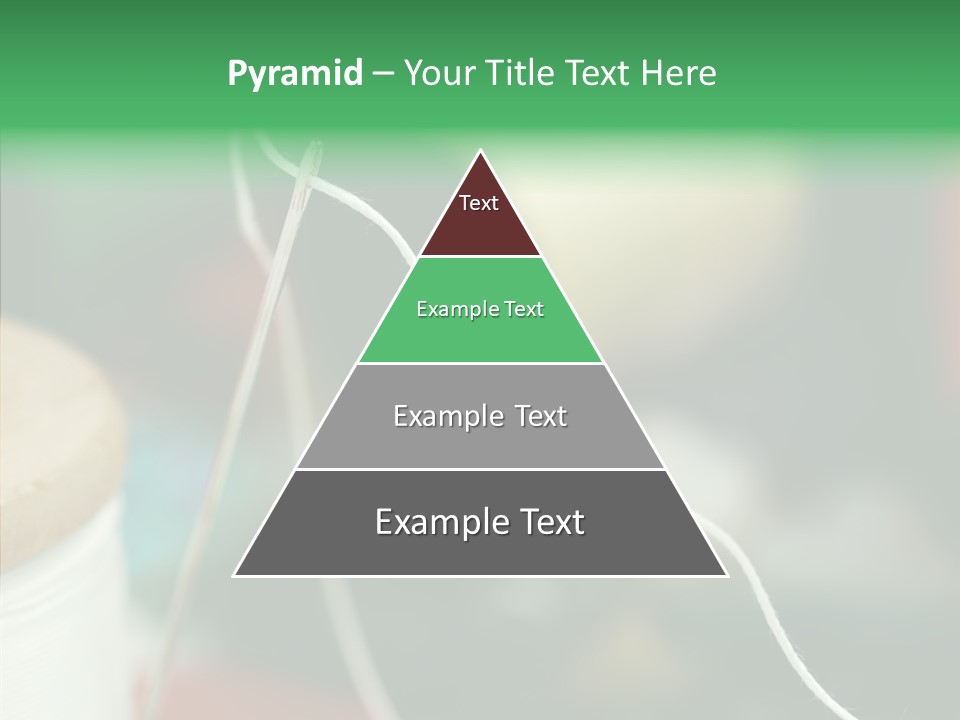 Pyramid – Your Title Text Here

Text

Example Text

Example Text

Example Text